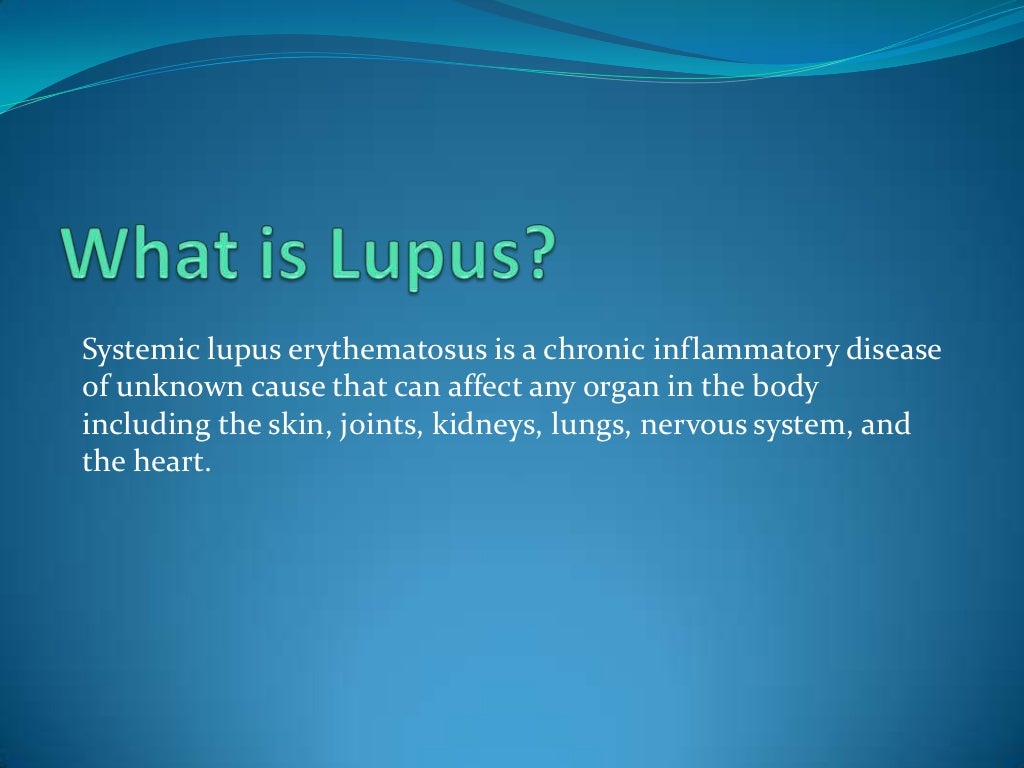 What is Lupus?

Systemic lupus erythematosus is a chronic inflammatory disease of unknown cause that can affect any organ in the body including the skin, joints, kidneys, lungs, nervous system, and the heart.